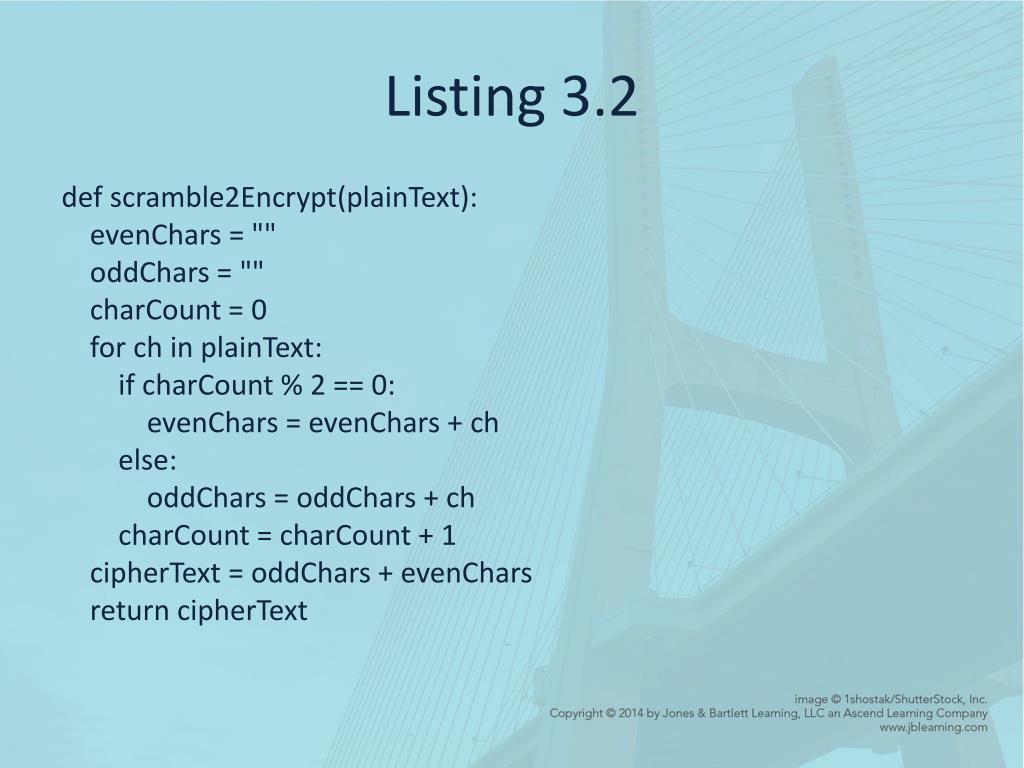 Listing 3.2

def scramble2Encrypt(plainText):
    evenChars = ""
    oddChars = ""
    charCount = 0
    for ch in plainText:
        if charCount % 2 == 0:
            evenChars = evenChars + ch
        else:
            oddChars = oddChars + ch
        charCount = charCount + 1
    cipherText = oddChars + evenChars
    return cipherText

image © 1shostak/ShutterStock, Inc.
Copyright © 2014 by Jones & Bartlett Learning, LLC an Ascend Learning Company
www.jblearning.com